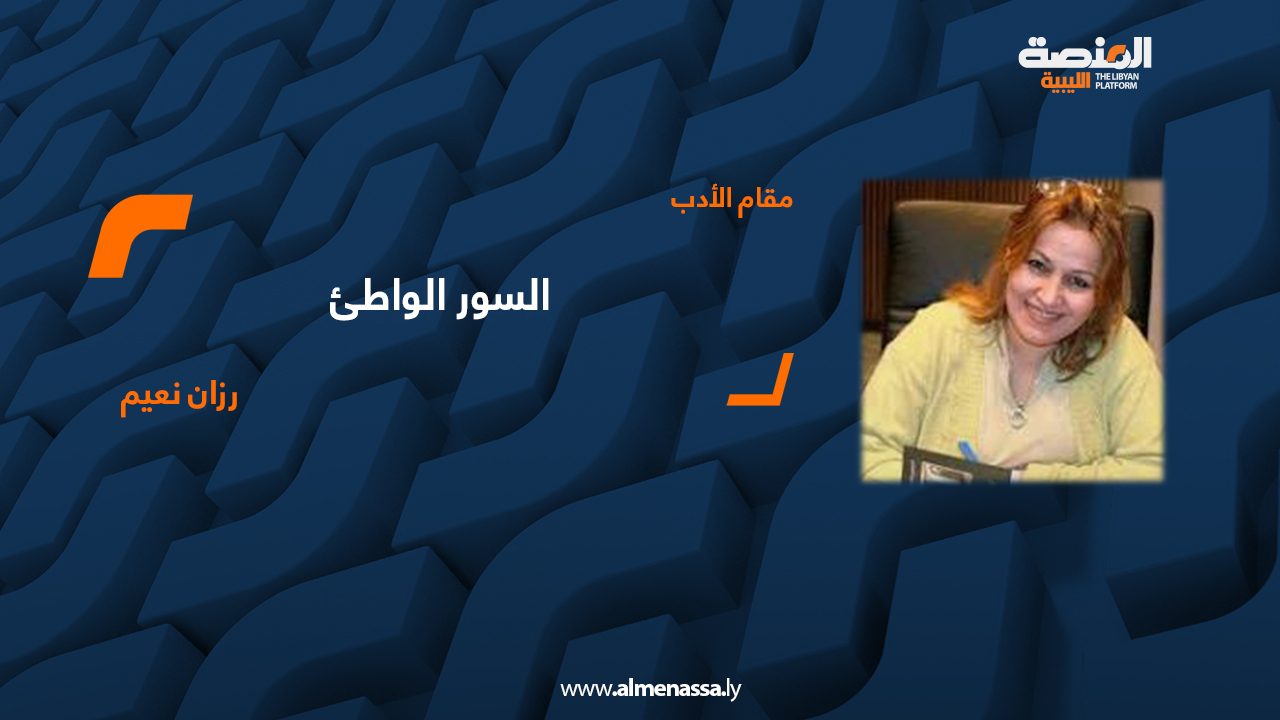 المنصة الليبية
THE LIBYAN PLATFORM

مقام الأدب

السور الواطئ

رزان نعيم

www.almenassa.ly